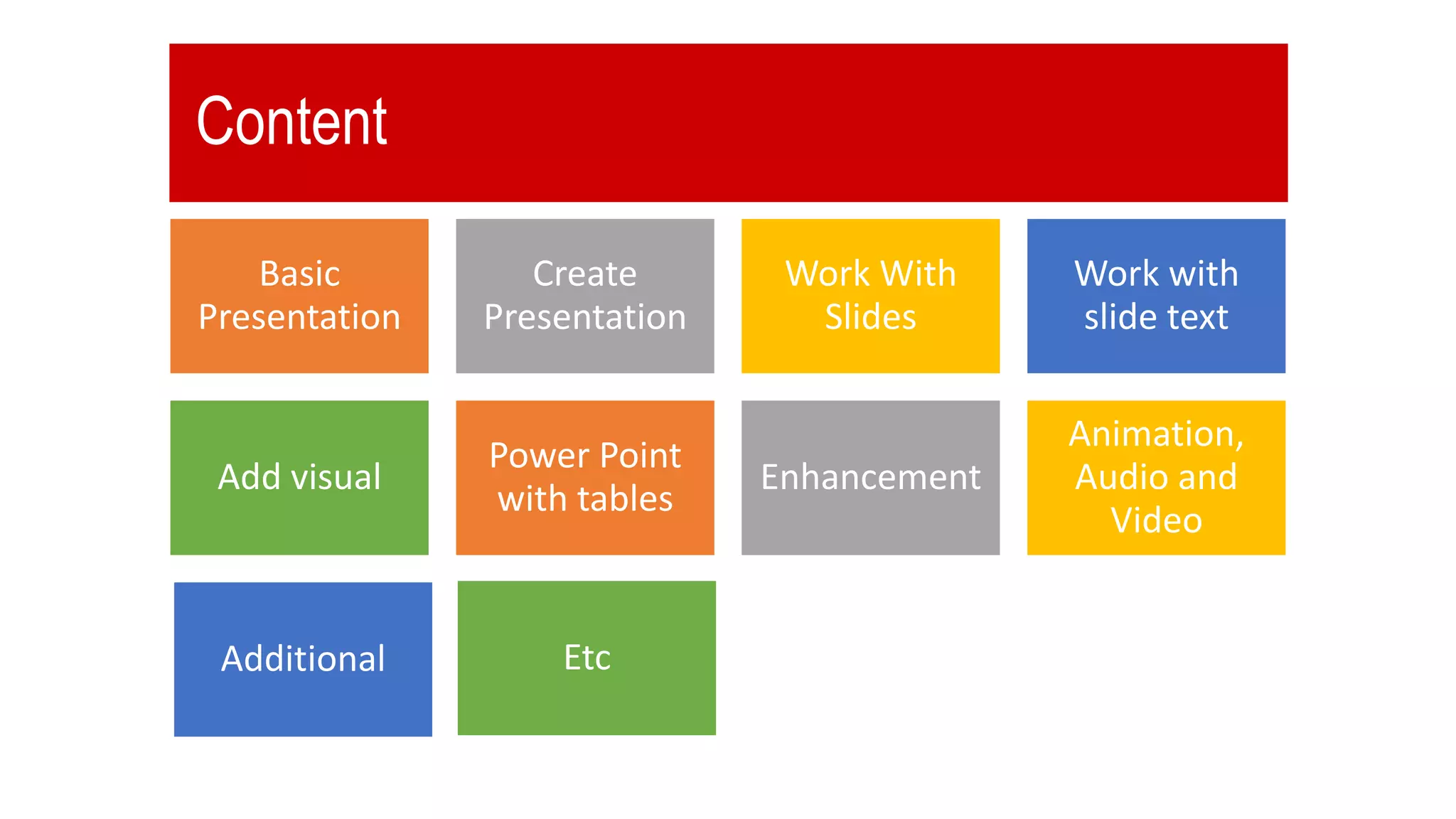 Content

Basic Presentation

Create Presentation

Work With Slides

Work with slide text

Add visual

Power Point with tables

Enhancement

Animation, Audio and Video

Additional

Etc